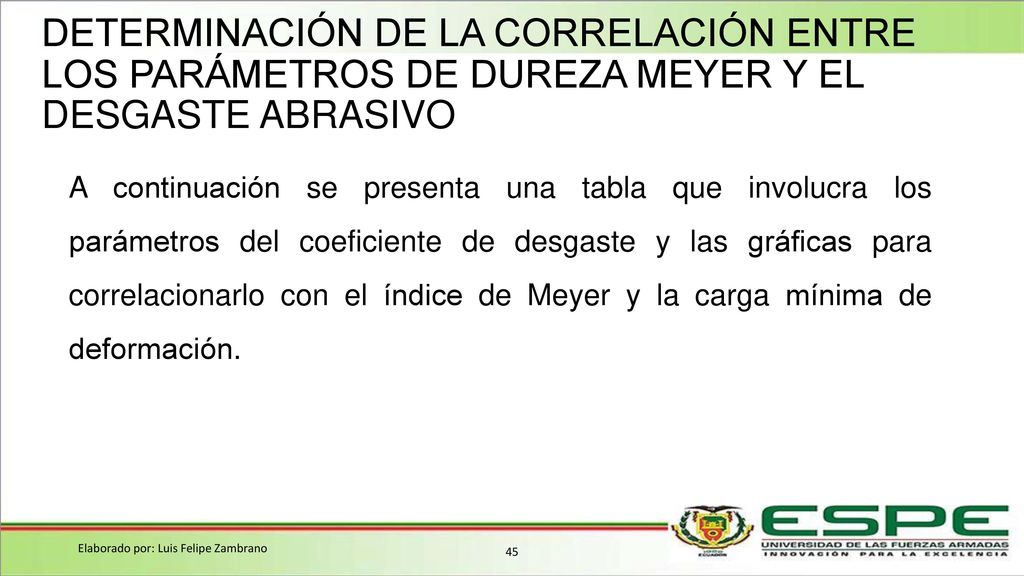 DETERMINACIÓN DE LA CORRELACIÓN ENTRE LOS PARÁMETROS DE DUREZA MEYER Y EL DESGASTE ABRASIVO

A continuación se presenta una tabla que involucra los parámetros del coeficiente de desgaste y las gráficas para correlacionarlo con el índice de Meyer y la carga mínima de deformación.

Elaborado por: Luis Felipe Zambrano

45

ESPE
UNIVERSIDAD DE LAS FUERZAS ARMADAS
INNOVACIÓN PARA LA EXCELENCIA